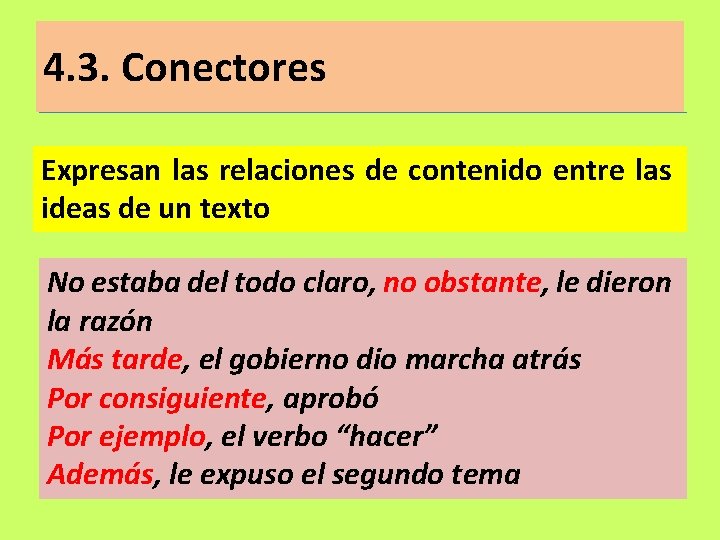 4.3. Conectores

Expresan las relaciones de contenido entre las ideas de un texto

No estaba del todo claro, no obstante, le dieron la razón
Más tarde, el gobierno dio marcha atrás
Por consiguiente, aprobó
Por ejemplo, el verbo “hacer”
Además, le expuso el segundo tema